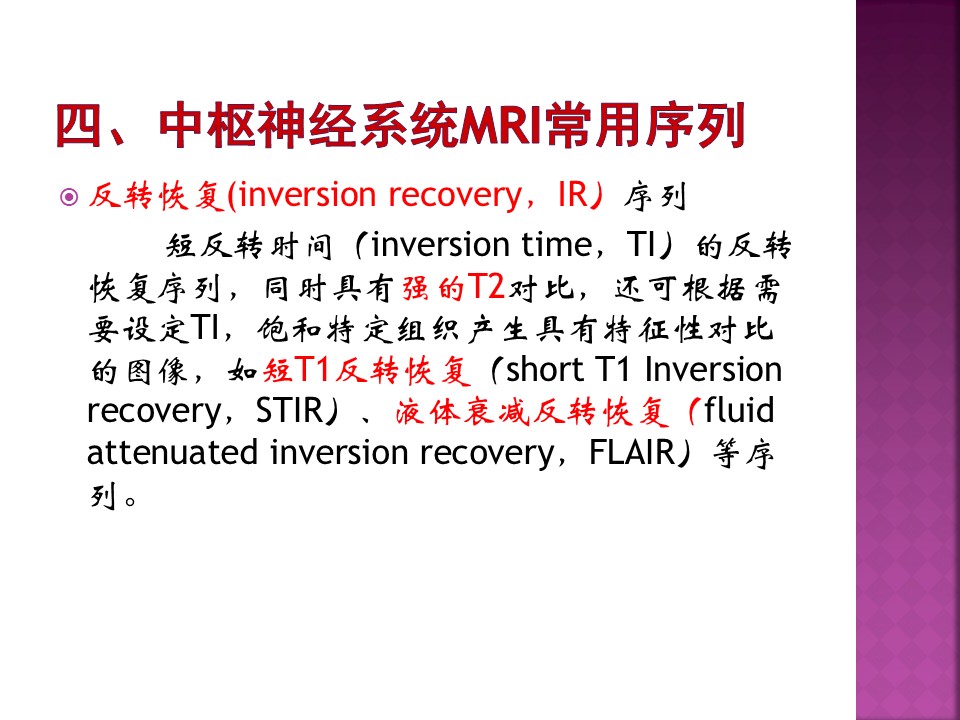 四、中枢神经系统MRI常用序列

反转恢复(inversion recovery，IR）序列

短反转时间（inversion time，TI）的反转恢复序列，同时具有强的T2对比，还可根据需要设定TI，饱和特定组织产生具有特征性对比的图像，如短T1反转恢复（short T1 Inversion recovery，STIR）、液体衰减反转恢复（fluid attenuated inversion recovery，FLAIR）等序列。